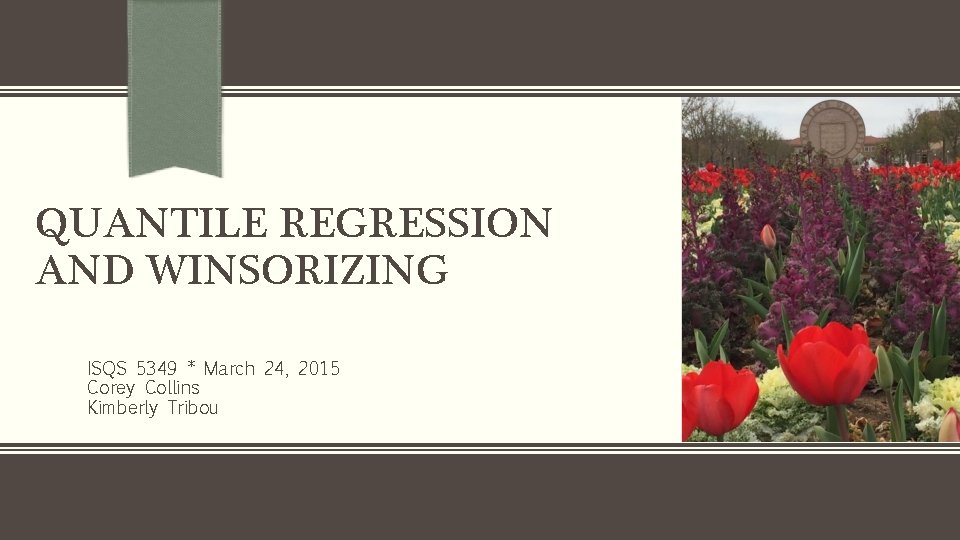 QUANTILE REGRESSION AND WINSORIZING

ISQS 5349 * March 24, 2015
Corey Collins
Kimberly Tribou